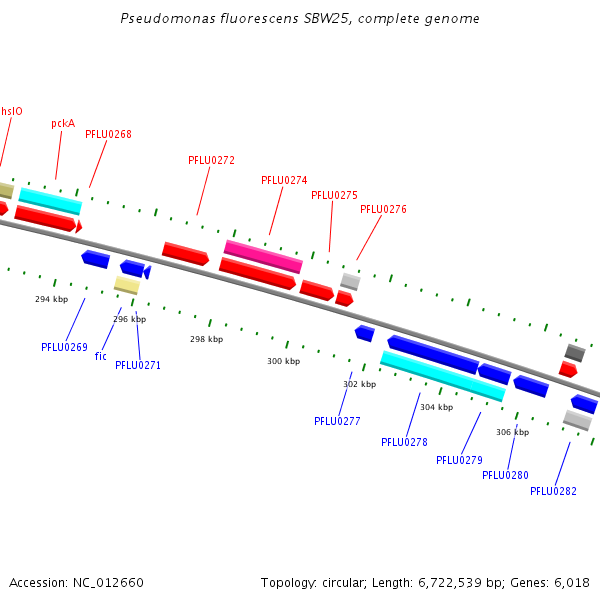 Pseudomonas fluorescens SBW25, complete genome

hslO
pckA
PFLU0268
PFLU0272
PFLU0274
PFLU0275
PFLU0276

294 kbp
296 kbp
298 kbp
300 kbp
302 kbp
304 kbp
306 kbp

PFLU0269
fic
PFLU0271
PFLU0277
PFLU0278
PFLU0279
PFLU0280
PFLU0282

Accession: NC_012660

Topology: circular; Length: 6,722,539 bp; Genes: 6,018